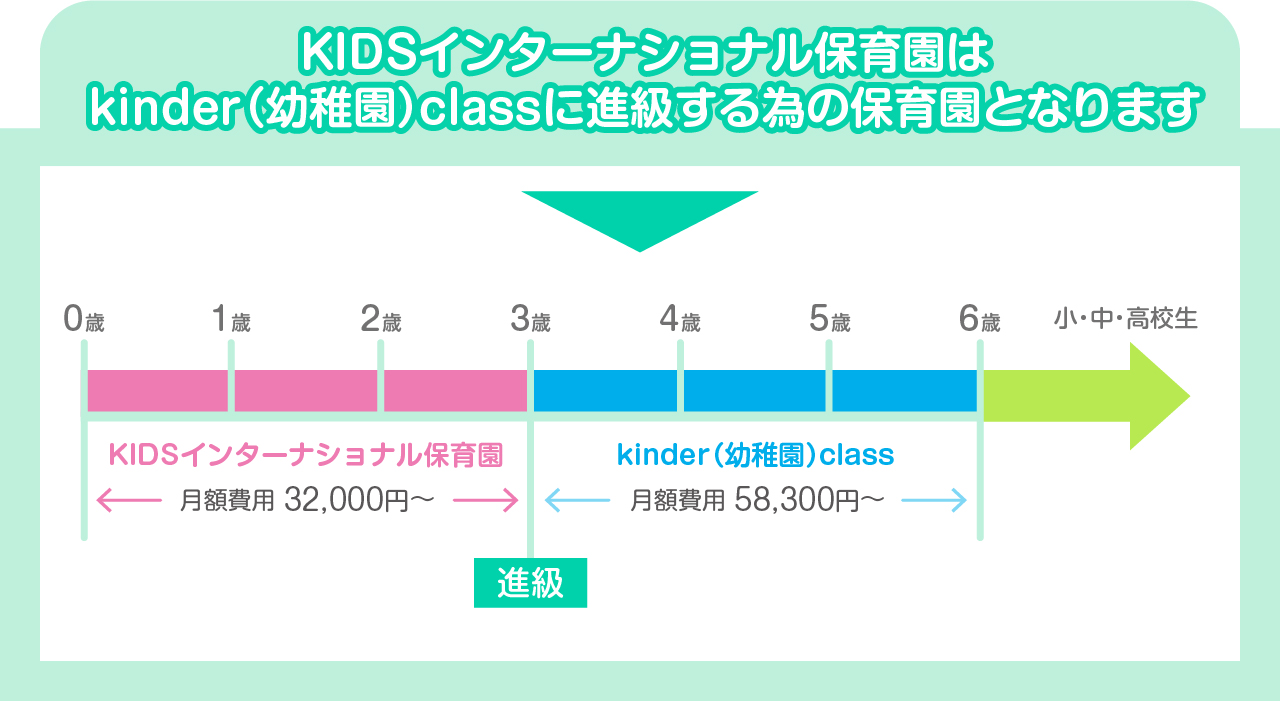 KIDSインターナショナル保育園は
kinder（幼稚園）classに進級する為の保育園となります

0歳 1歳 2歳 3歳 4歳 5歳 6歳 小・中・高校生

KIDSインターナショナル保育園
月額費用 32,000円〜

kinder（幼稚園）class
月額費用 58,300円〜

進級